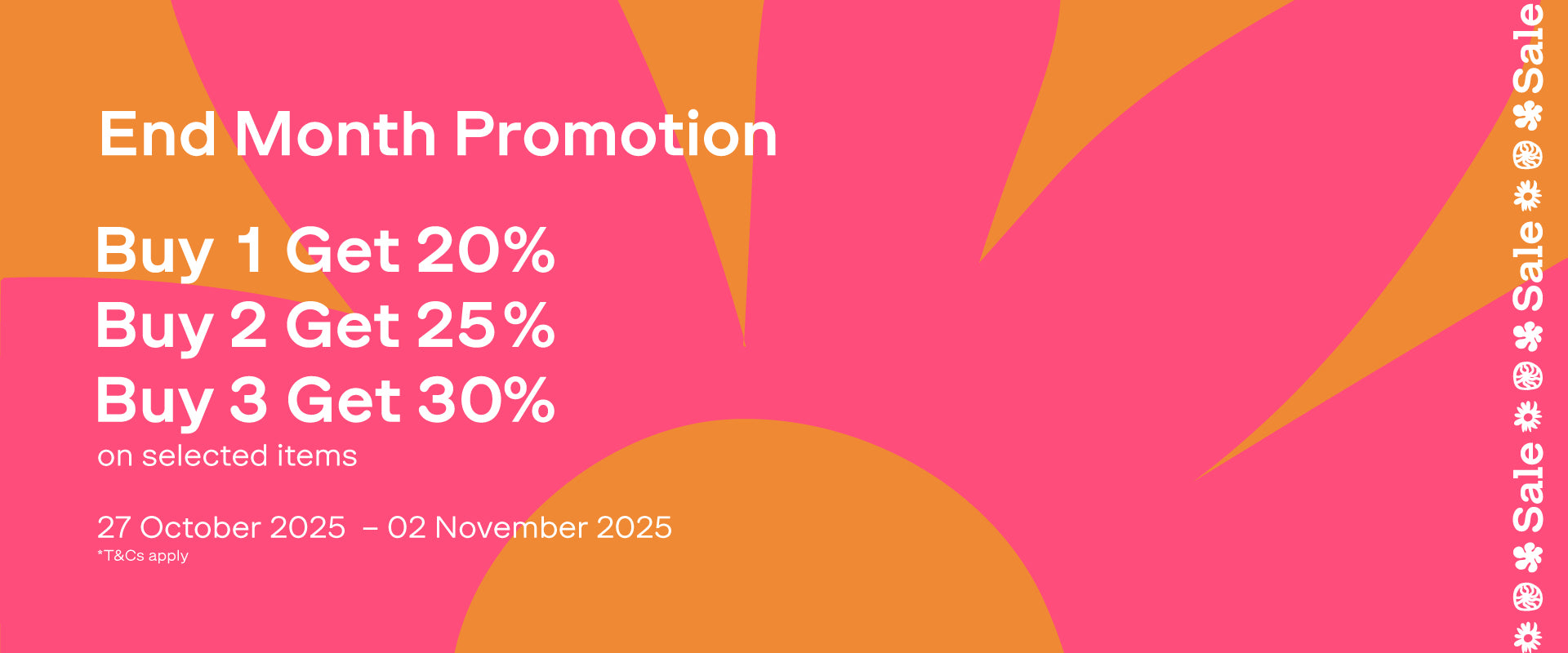 End Month Promotion

Buy 1 Get 20%
Buy 2 Get 25%
Buy 3 Get 30%
on selected items

27 October 2025 – 02 November 2025
*T&Cs apply

Sale Sale Sale